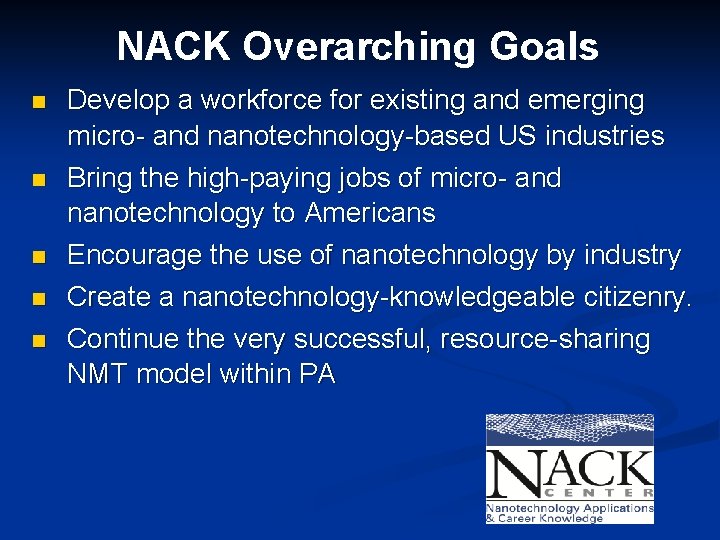 NACK Overarching Goals

- Develop a workforce for existing and emerging micro- and nanotechnology-based US industries
- Bring the high-paying jobs of micro- and nanotechnology to Americans
- Encourage the use of nanotechnology by industry
- Create a nanotechnology-knowledgeable citizenry.
- Continue the very successful, resource-sharing NMT model within PA

NACK
CENTER
Nanotechnology Applications & Career Knowledge